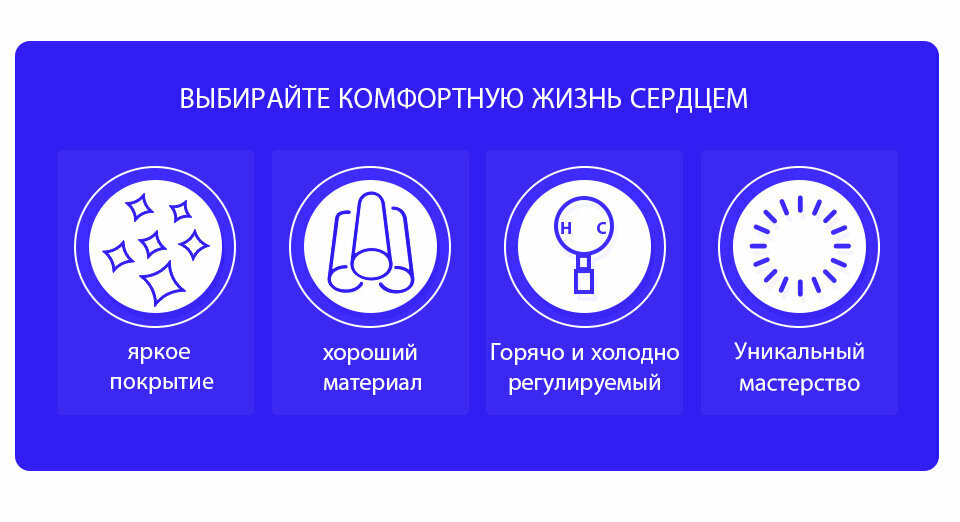 ВЫБИРАЙТЕ КОМФОРТНУЮ ЖИЗНЬ СЕРДЦЕМ

яркое покрытие

хороший материал

H C

Горячо и холодно регулируемый

Уникальный мастерство